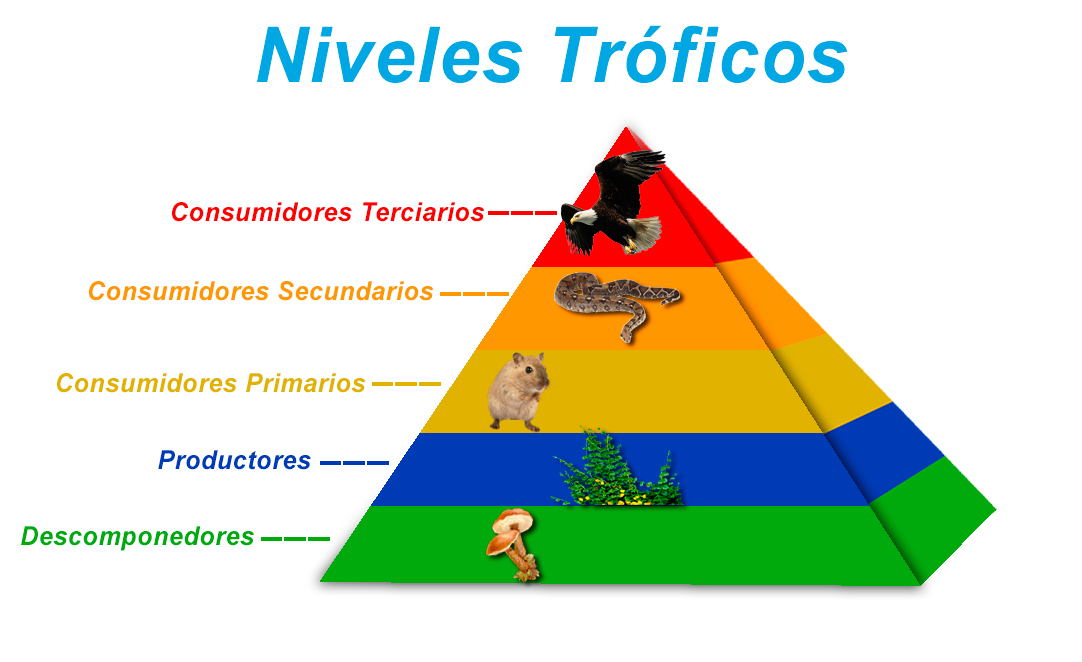 Niveles Tróficos

Consumidores Terciarios

Consumidores Secundarios

Consumidores Primarios

Productores

Descomponedores